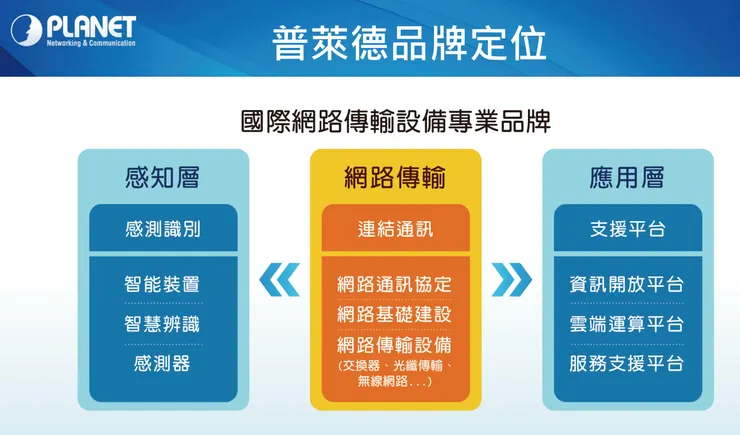 PLANET
Networking & Communication

普萊德品牌定位

國際網路傳輸設備專業品牌

感知層

感測識別

智能裝置
智慧辨識
感測器

網路傳輸

連結通訊

網路通訊協定
網路基礎建設
網路傳輸設備
(交換器、光纖傳輸、無線網路...)

應用層

支援平台

資訊開放平台
雲端運算平台
服務支援平台